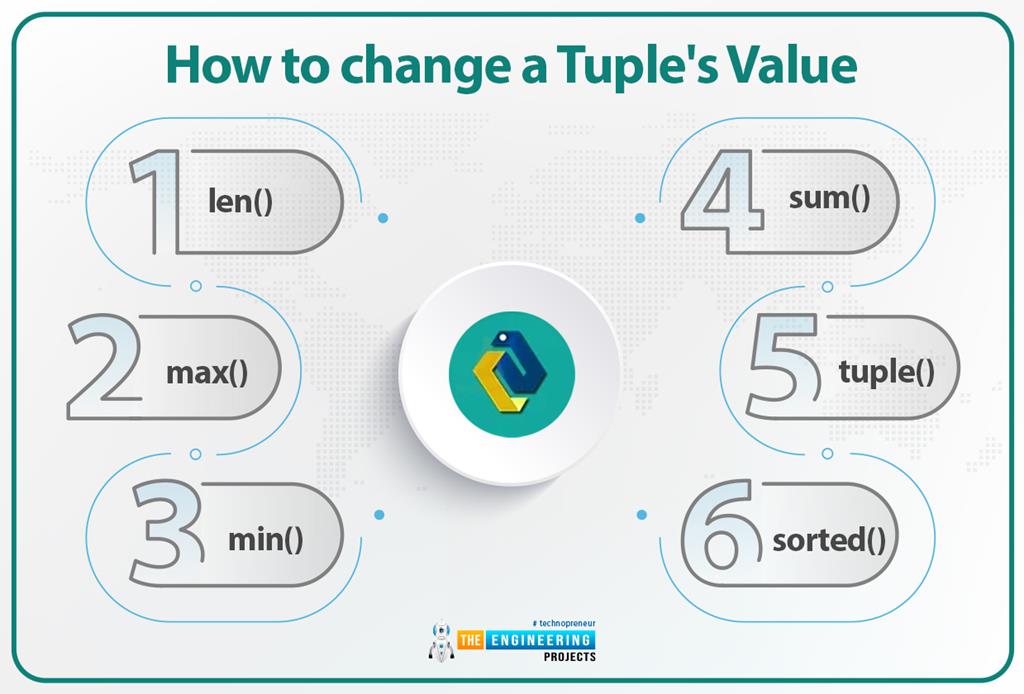 How to change a Tuple's Value

1 len()

2 max()

3 min()

4 sum()

5 tuple()

6 sorted()

# technopreneur
THE ENGINEERING PROJECTS